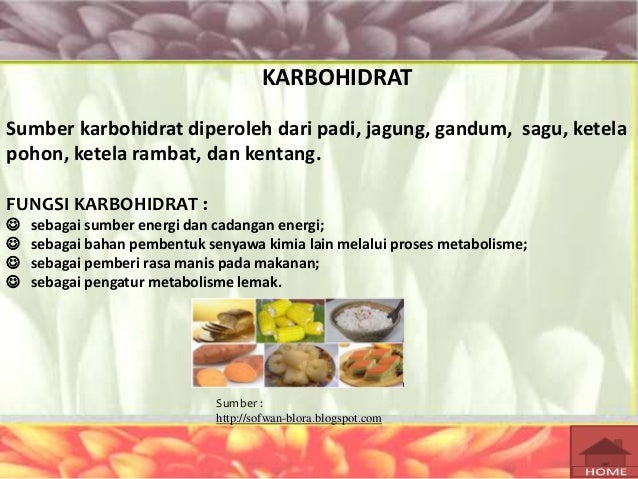 KARBOHIDRAT

Sumber karbohidrat diperoleh dari padi, jagung, gandum, sagu, ketela pohon, ketela rambat, dan kentang.

FUNGSI KARBOHIDRAT :
☺ sebagai sumber energi dan cadangan energi;
☺ sebagai bahan pembentuk senyawa kimia lain melalui proses metabolisme;
☺ sebagai pemberi rasa manis pada makanan;
☺ sebagai pengatur metabolisme lemak.

Sumber :
http://sofwan-blora.blogspot.com

HOME